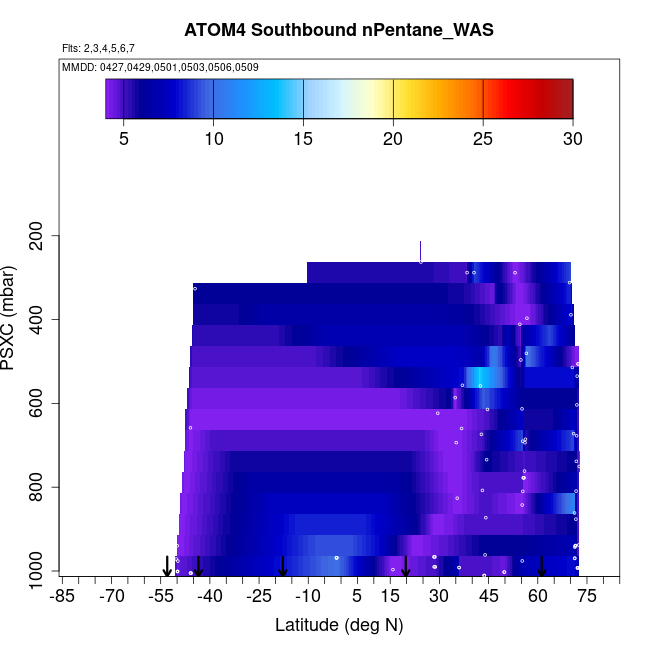 ATOM4 Southbound nPentane_WAS

Flts: 2,3,4,5,6,7

MMDD: 0427,0429,0501,0503,0506,0509

5 10 15 20 25 30

PSXC (mbar)

200
400
600
800
1000

-85 -70 -55 -40 -25 -10 5 15 30 45 60 75

Latitude (deg N)